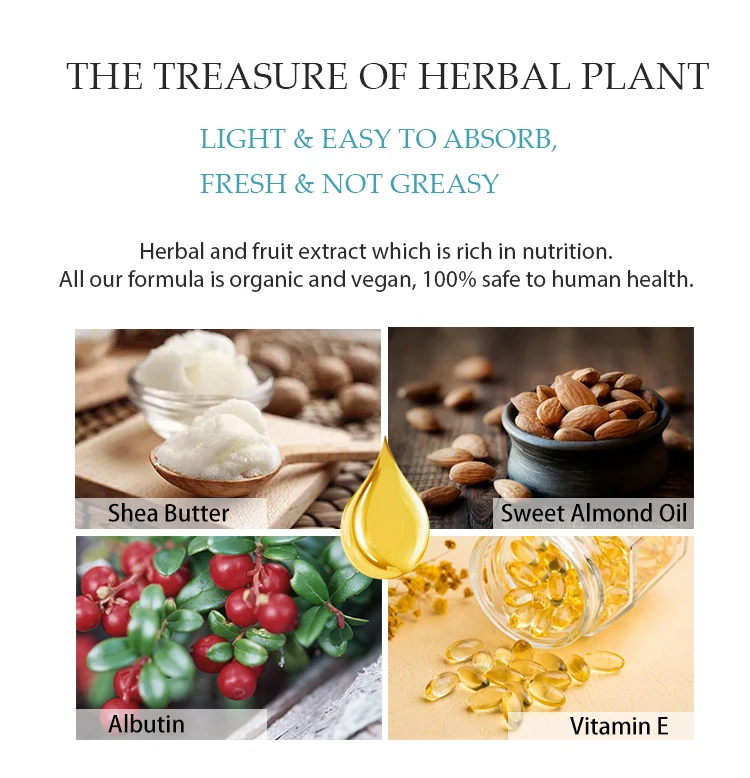 THE TREASURE OF HERBAL PLANT

LIGHT & EASY TO ABSORB,
FRESH & NOT GREASY

Herbal and fruit extract which is rich in nutrition.
All our formula is organic and vegan, 100% safe to human health.

Shea Butter

Sweet Almond Oil

Albutin

Vitamin E